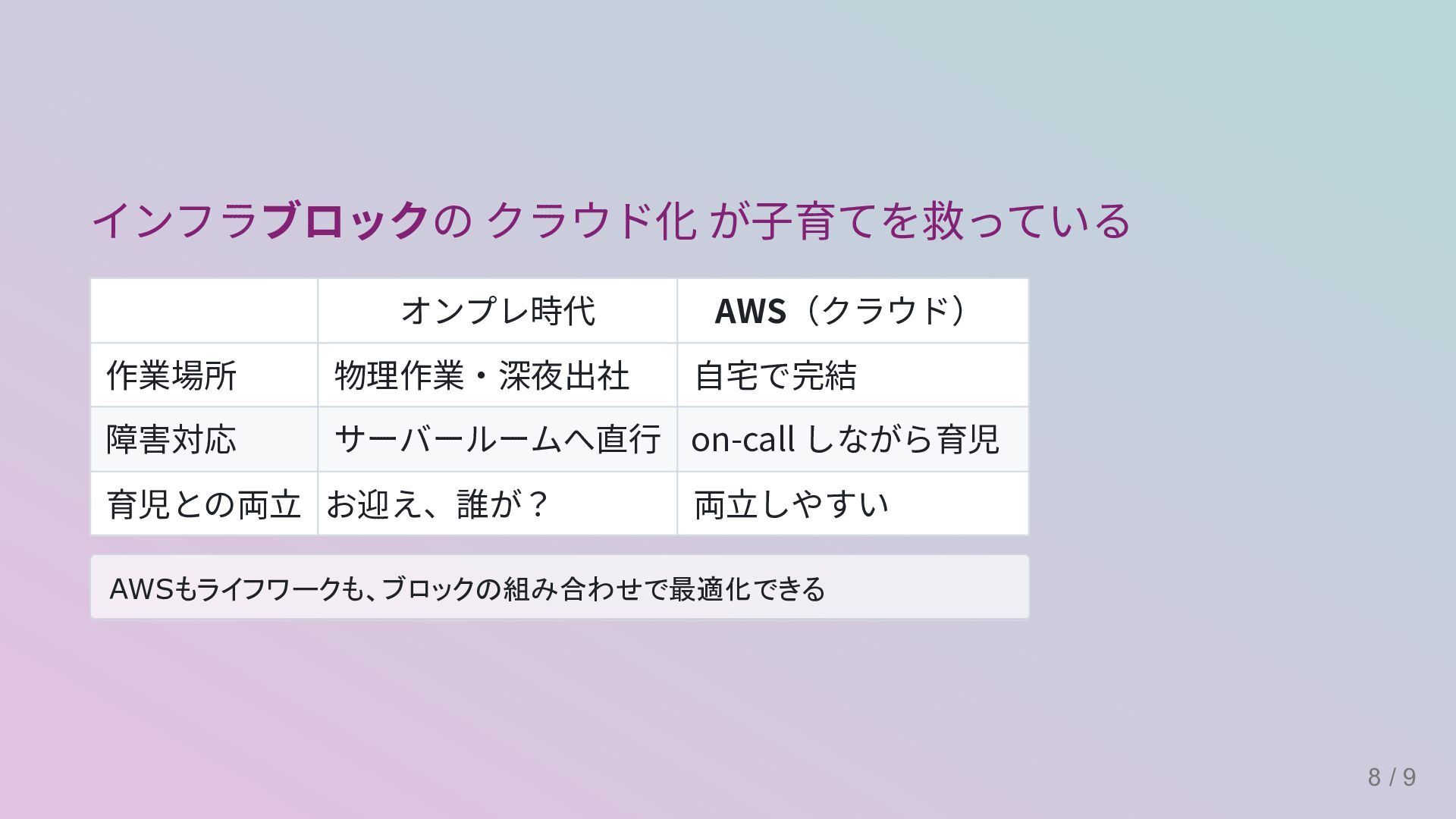 インフラブロックの クラウド化 が子育てを救っている

| | オンプレ時代 | AWS（クラウド） |
|---|---|---|
| 作業場所 | 物理作業・深夜出社 | 自宅で完結 |
| 障害対応 | サーバールームへ直行 | on-call しながら育児 |
| 育児との両立 | お迎え、誰が？ | 両立しやすい |

AWSもライフワークも、ブロックの組み合わせで最適化できる

8 / 9